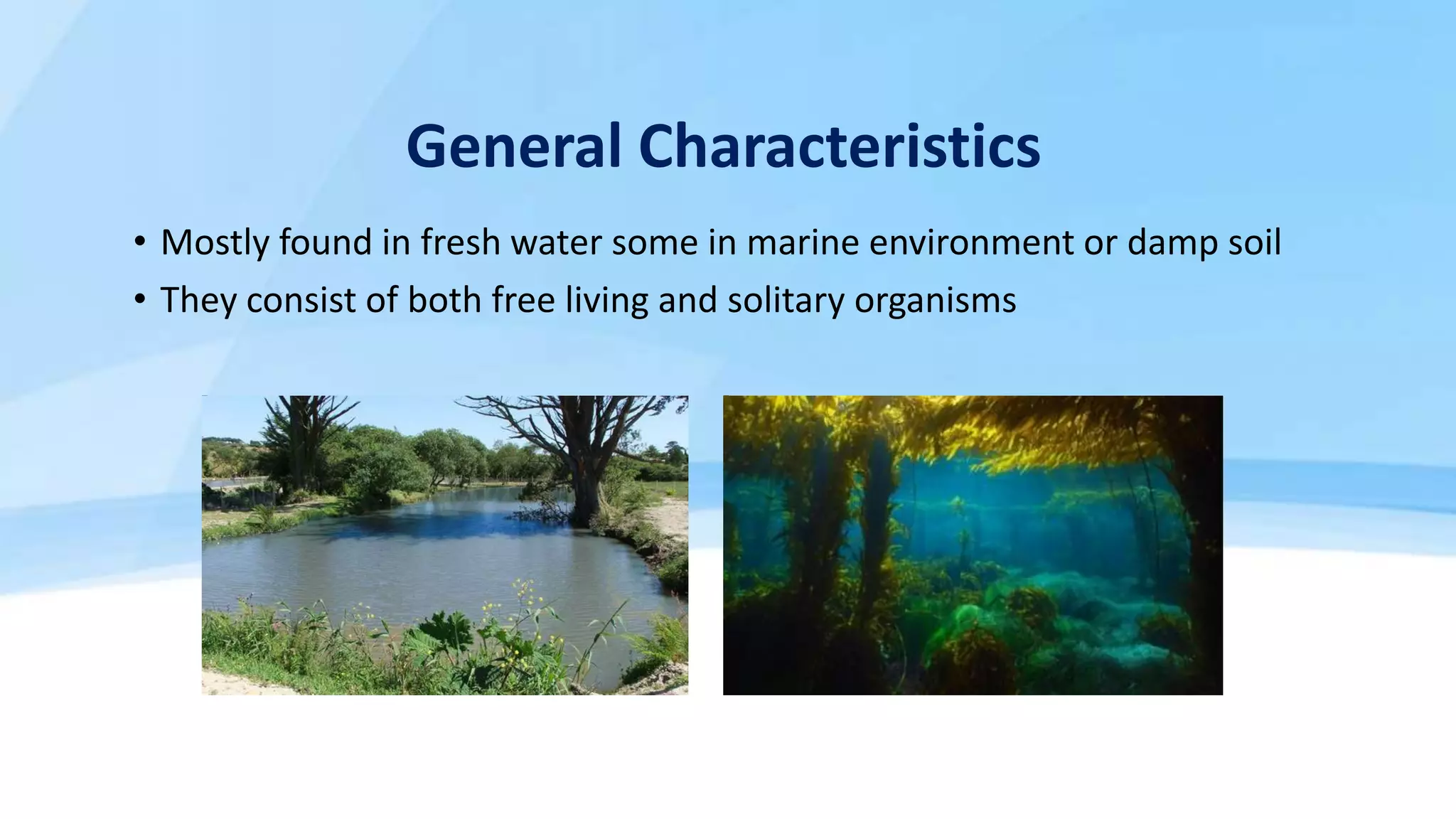 General Characteristics

• Mostly found in fresh water some in marine environment or damp soil
• They consist of both free living and solitary organisms